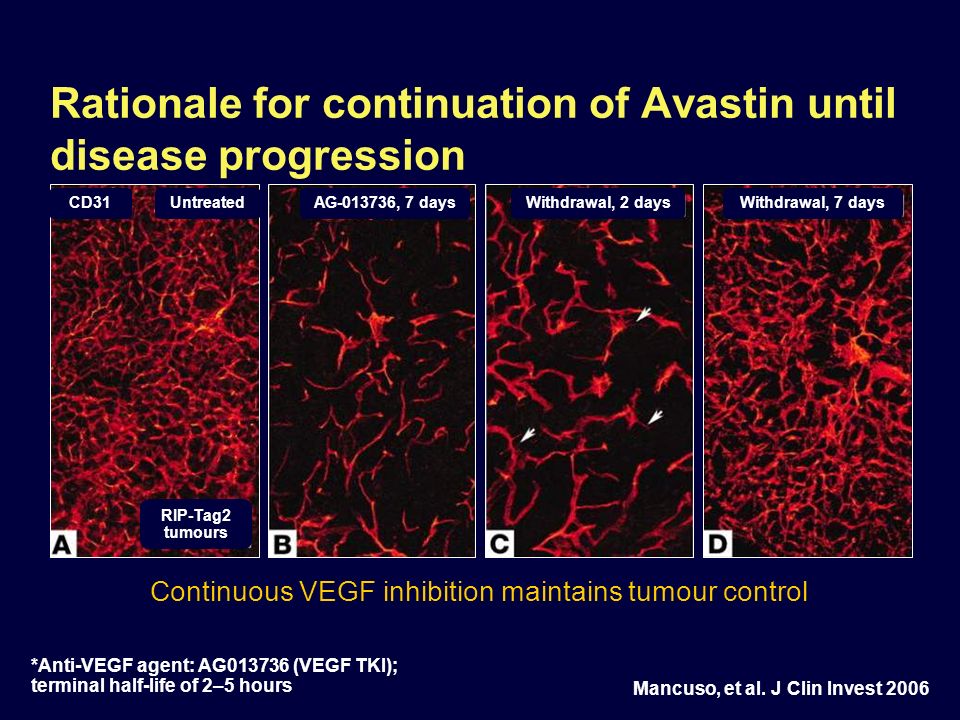 Rationale for continuation of Avastin until disease progression

CD31

Untreated

RIP-Tag2 tumours

A

AG-013736, 7 days

B

Withdrawal, 2 days

C

Withdrawal, 7 days

D

Continuous VEGF inhibition maintains tumour control

*Anti-VEGF agent: AG013736 (VEGF TKI); terminal half-life of 2–5 hours

Mancuso, et al. J Clin Invest 2006